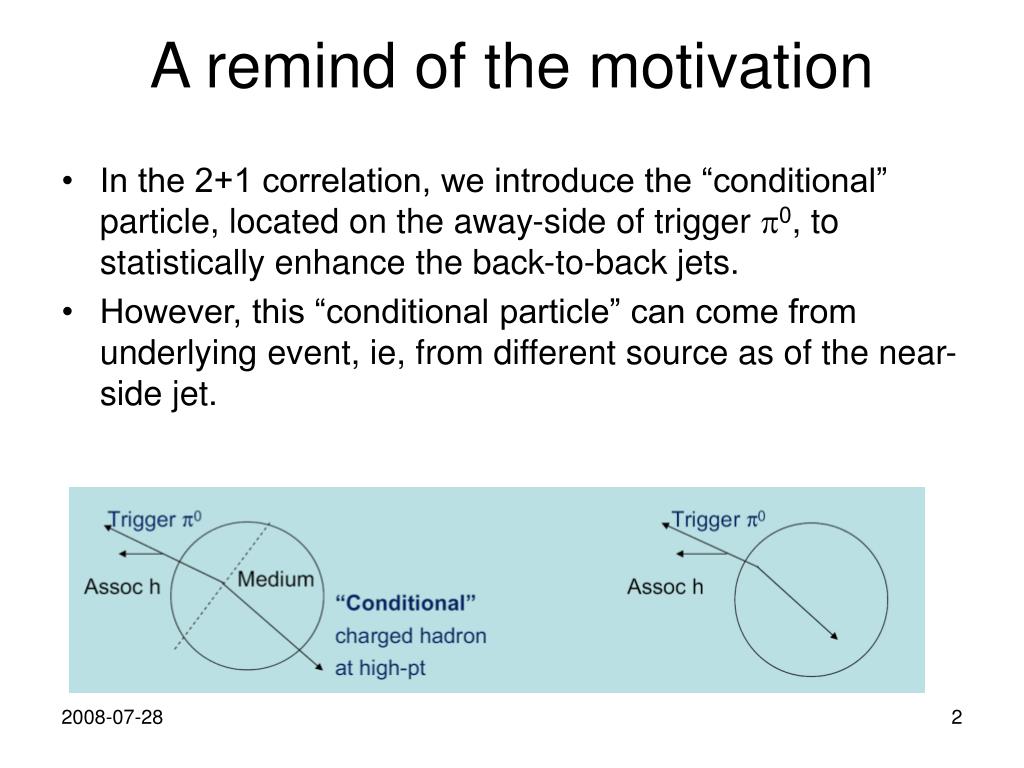 A remind of the motivation

• In the 2+1 correlation, we introduce the “conditional” particle, located on the away-side of trigger $\pi^0$, to statistically enhance the back-to-back jets.

• However, this “conditional particle” can come from underlying event, ie, from different source as of the near-side jet.

Trigger $\pi^0$

Assoc h

Medium

“Conditional”

charged hadron

at high-pt

Trigger $\pi^0$

Assoc h

2008-07-28

2